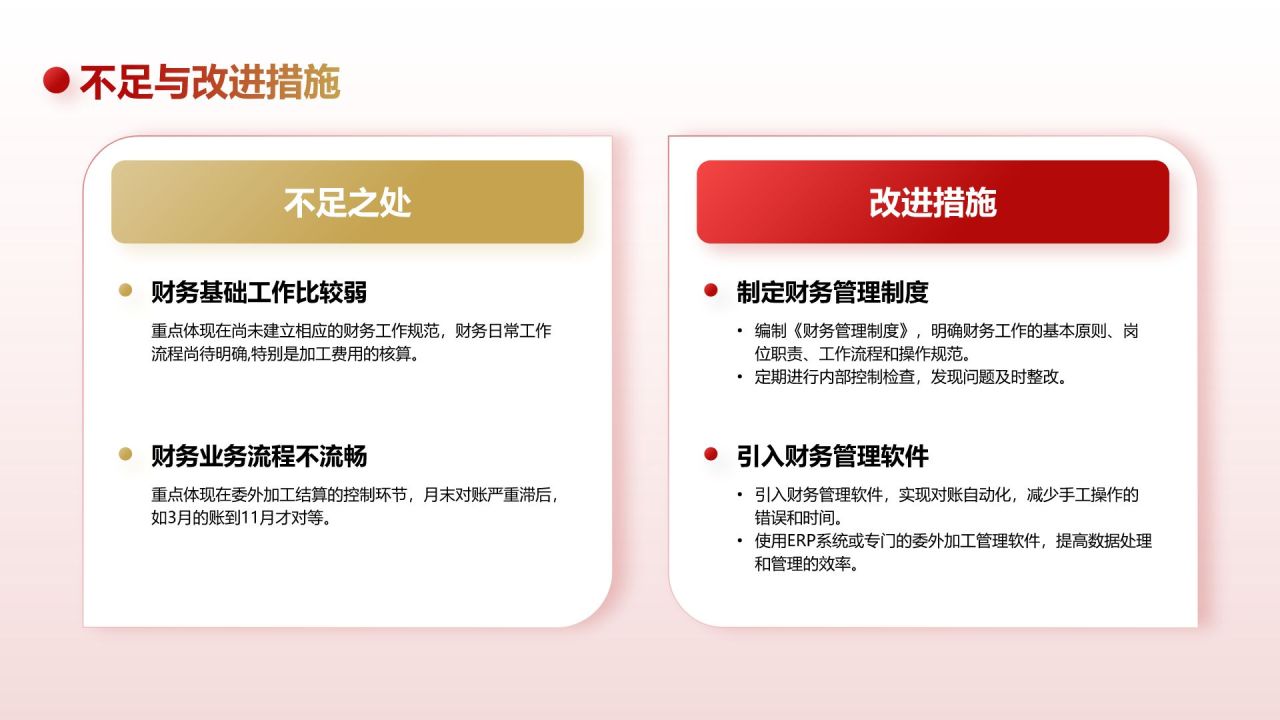 不足与改进措施

不足之处

财务基础工作比较弱

重点体现在尚未建立相应的财务工作规范，财务日常工作流程尚待明确,特别是加工费用的核算。

财务业务流程不流畅

重点体现在委外加工结算的控制环节，月末对账严重滞后，如3月的账到11月才对等。

改进措施

制定财务管理制度

• 编制《财务管理制度》，明确财务工作的基本原则、岗位职责、工作流程和操作规范。
• 定期进行内部控制检查，发现问题及时整改。

引入财务管理软件

• 引入财务管理软件，实现对账自动化，减少手工操作的错误和时间。
• 使用ERP系统或专门的委外加工管理软件，提高数据处理和管理的效率。